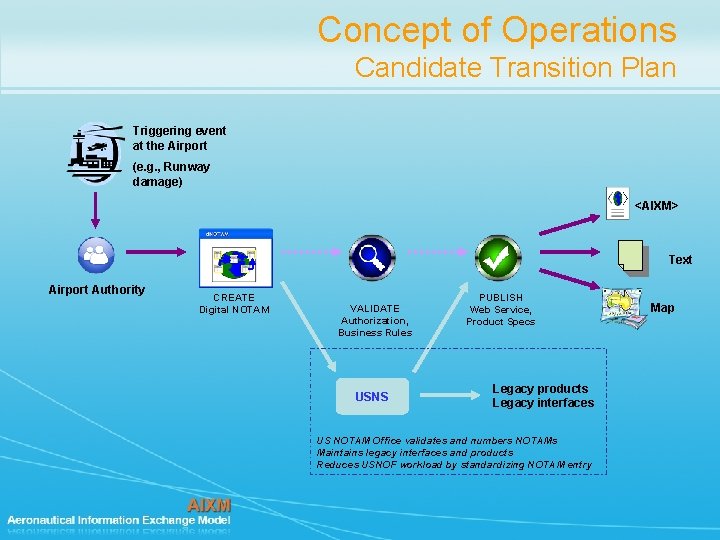 Concept of Operations
Candidate Transition Plan

Triggering event at the Airport

(e.g., Runway damage)

Airport Authority

dNOTAM

CREATE
Digital NOTAM

VALIDATE
Authorization,
Business Rules

PUBLISH
Web Service,
Product Specs

<AIXM>

Text

Map

USNS

Legacy products
Legacy interfaces

US NOTAM Office validates and numbers NOTAMs
Maintains legacy interfaces and products
Reduces USNOF workload by standardizing NOTAM entry

AIXM
Aeronautical Information Exchange Model